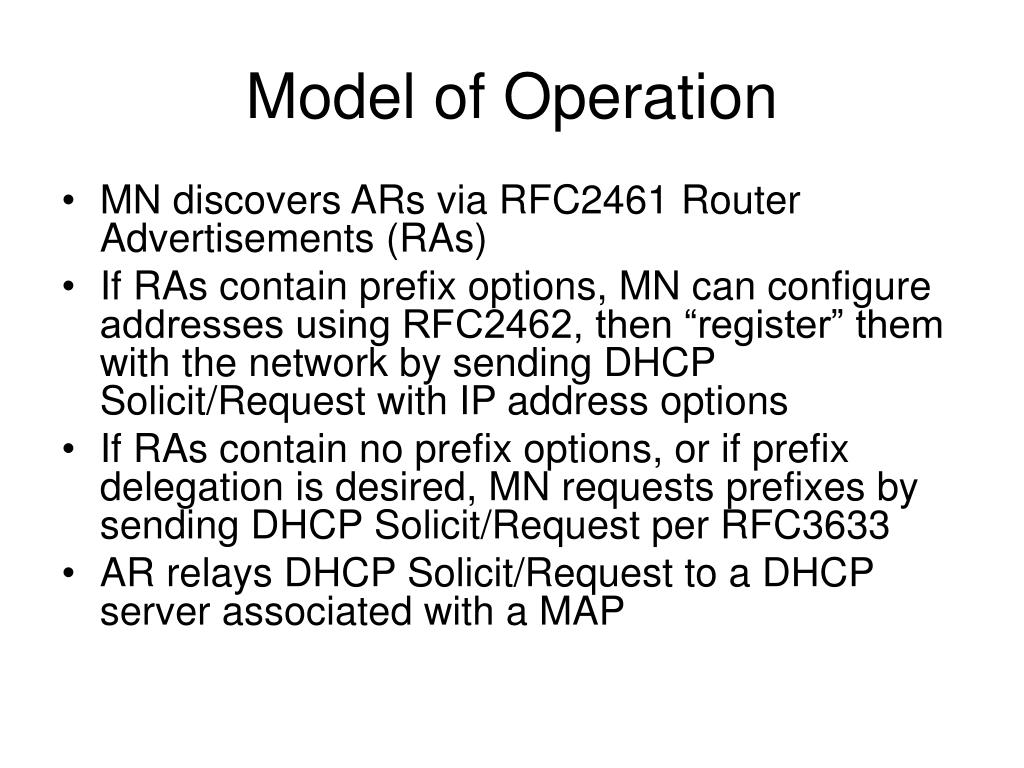 Model of Operation

• MN discovers ARs via RFC2461 Router Advertisements (RAs)
• If RAs contain prefix options, MN can configure addresses using RFC2462, then “register” them with the network by sending DHCP Solicit/Request with IP address options
• If RAs contain no prefix options, or if prefix delegation is desired, MN requests prefixes by sending DHCP Solicit/Request per RFC3633
• AR relays DHCP Solicit/Request to a DHCP server associated with a MAP